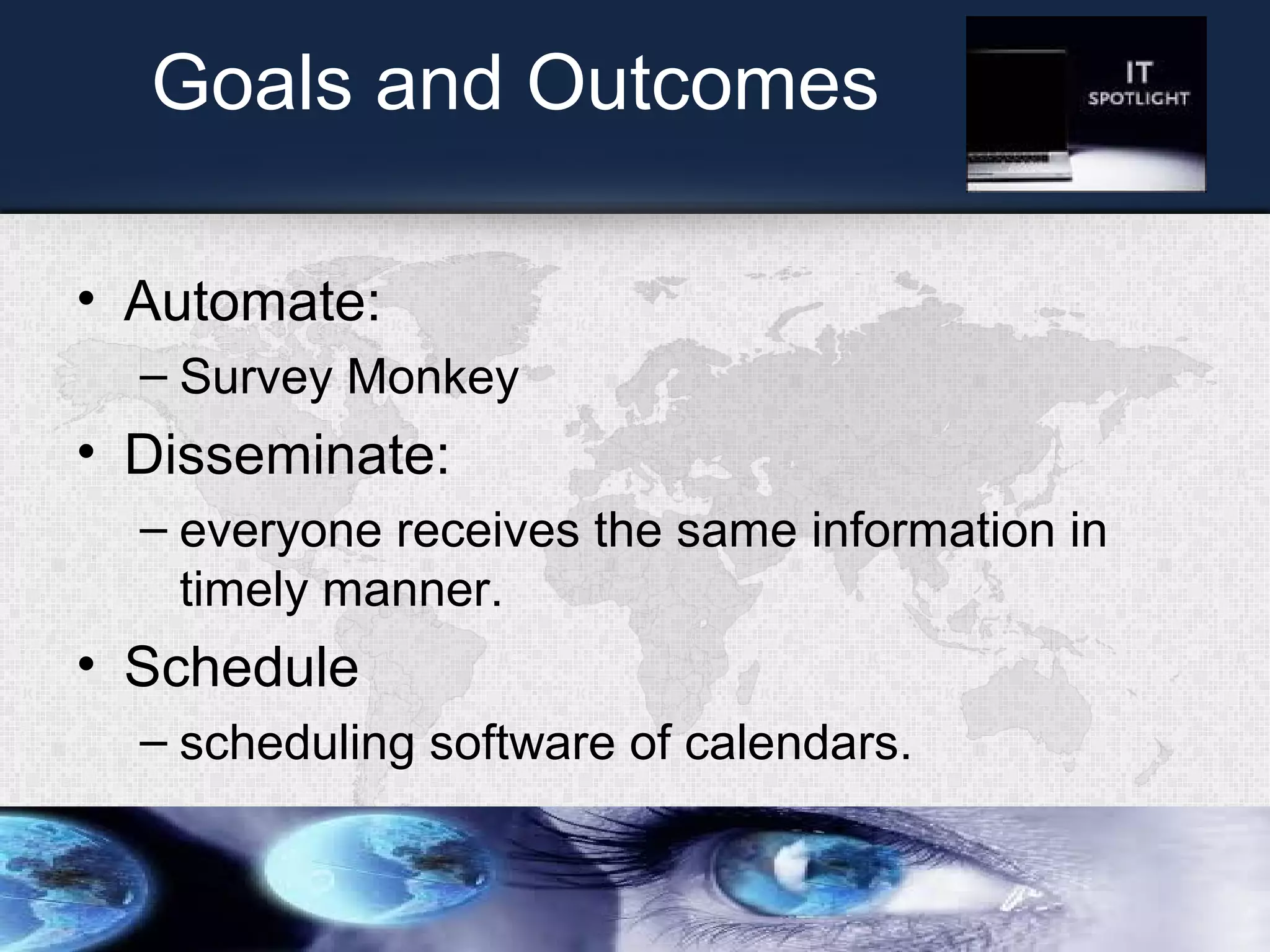 Goals and Outcomes

IT SPOTLIGHT

• Automate:
– Survey Monkey
• Disseminate:
– everyone receives the same information in timely manner.
• Schedule
– scheduling software of calendars.